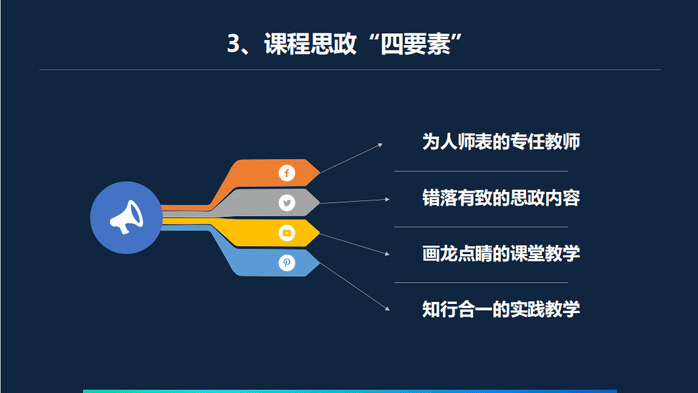 3、课程思政“四要素”

为人师表的专任教师

错落有致的思政内容

画龙点睛的课堂教学

知行合一的实践教学